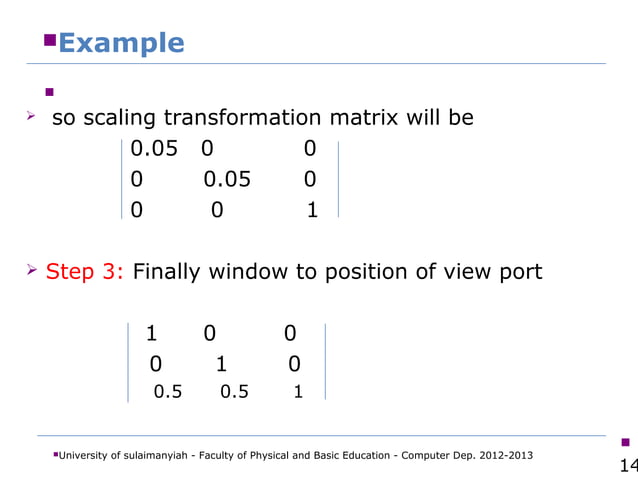 Example

so scaling transformation matrix will be

$\begin{vmatrix} 0.05 & 0 & 0 \\ 0 & 0.05 & 0 \\ 0 & 0 & 1 \end{vmatrix}$

Step 3: Finally window to position of view port

$\begin{vmatrix} 1 & 0 & 0 \\ 0 & 1 & 0 \\ 0.5 & 0.5 & 1 \end{vmatrix}$

University of sulaimanyiah - Faculty of Physical and Basic Education - Computer Dep. 2012-2013

14